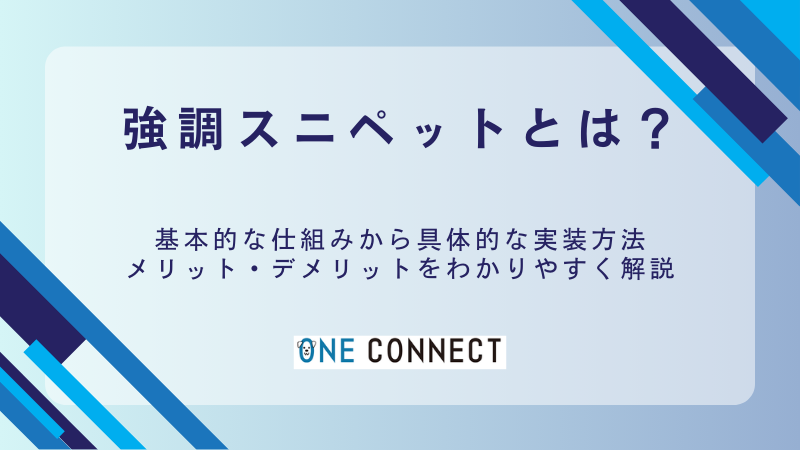 強調スニペットとは？

基本的な仕組みから具体的な実装方法
メリット・デメリットをわかりやすく解説

ONE CONNECT